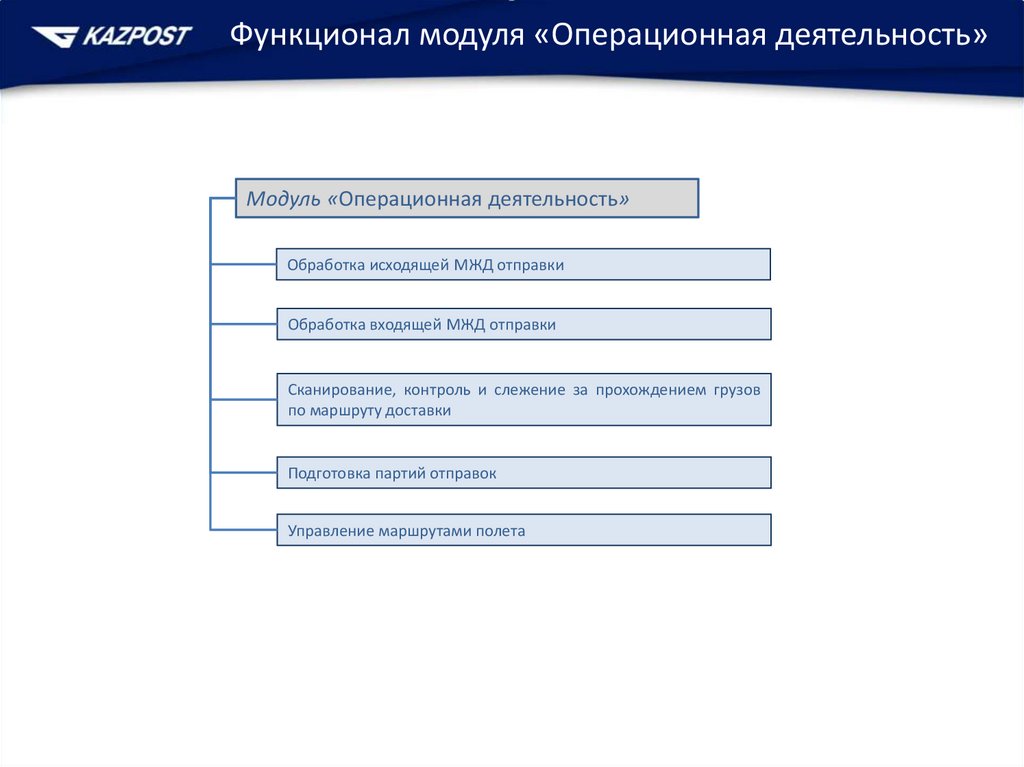 KAZPOST

Функционал модуля «Операционная деятельность»

Модуль «Операционная деятельность»

Обработка исходящей МЖД отправки

Обработка входящей МЖД отправки

Сканирование, контроль и слежение за прохождением грузов по маршруту доставки

Подготовка партий отправок

Управление маршрутами полета